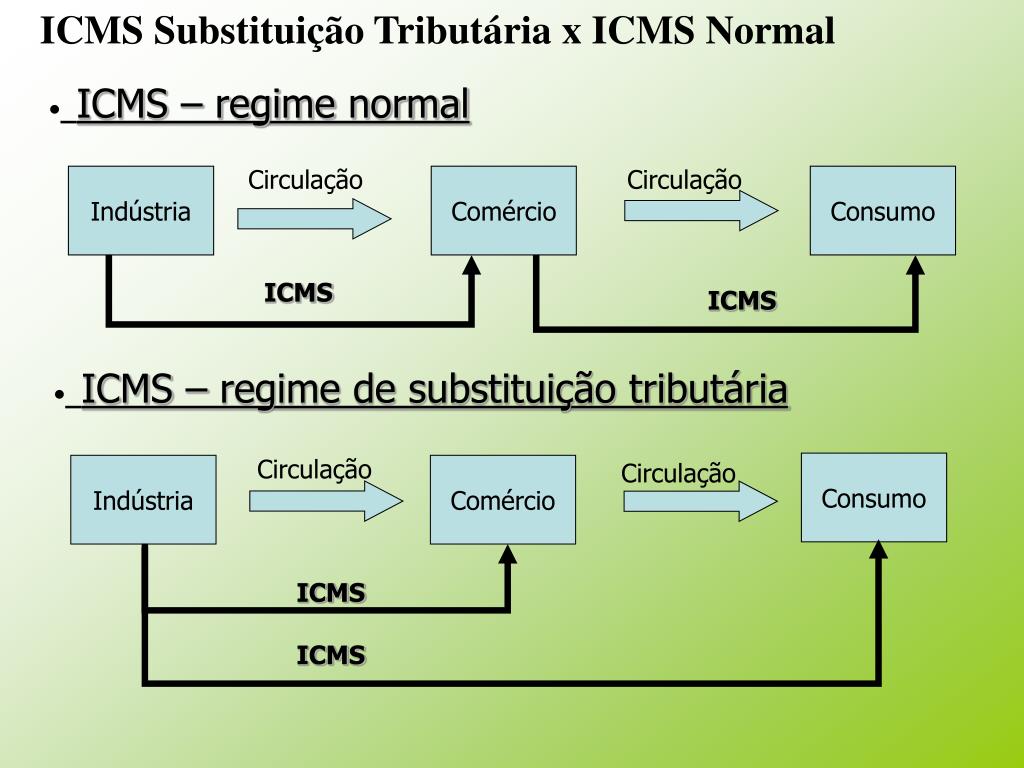 ICMS Substituição Tributária x ICMS Normal

• ICMS – regime normal

Indústria

Circulação

Comércio

Circulação

Consumo

ICMS

ICMS

• ICMS – regime de substituição tributária

Indústria

Circulação

Comércio

Circulação

Consumo

ICMS

ICMS